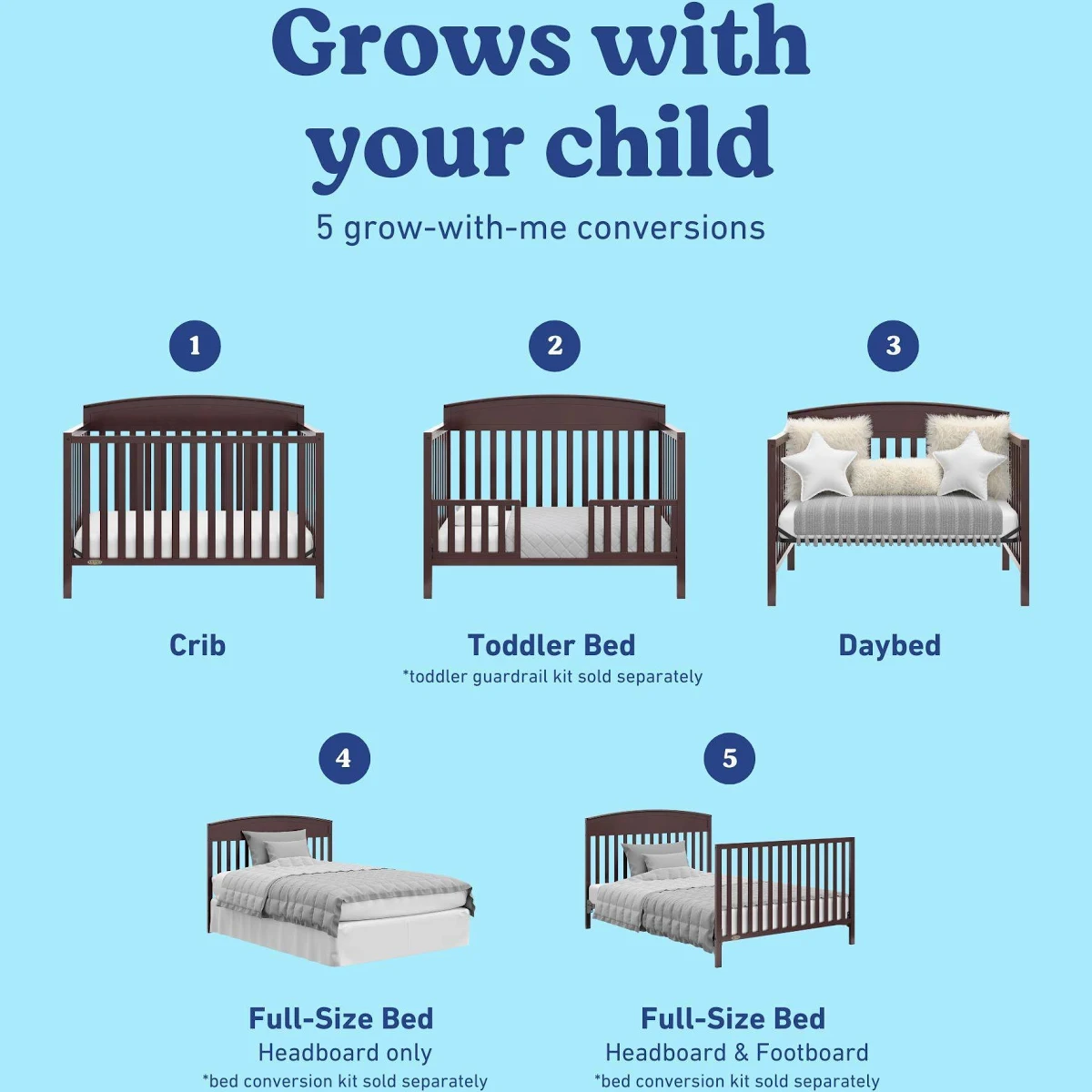 Grows with your child

5 grow-with-me conversions

1

Crib

2

Toddler Bed

*toddler guardrail kit sold separately

3

Daybed

4

Full-Size Bed

Headboard only

*bed conversion kit sold separately

5

Full-Size Bed

Headboard & Footboard

*bed conversion kit sold separately